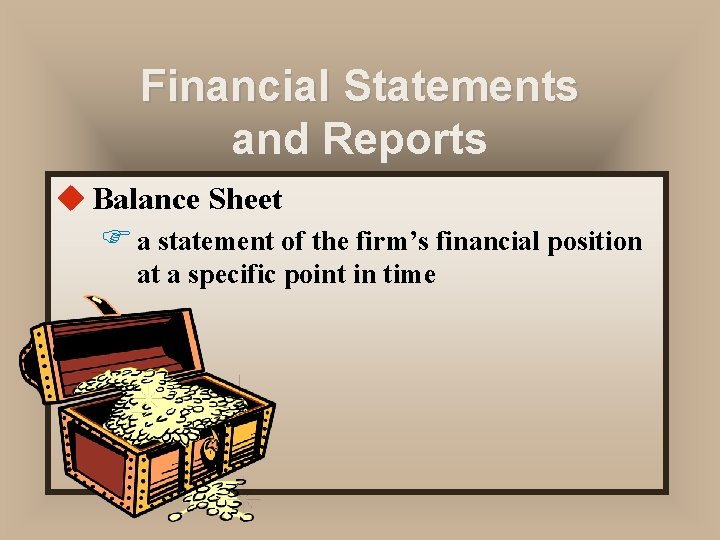 Financial Statements and Reports

Balance Sheet

a statement of the firm’s financial position at a specific point in time